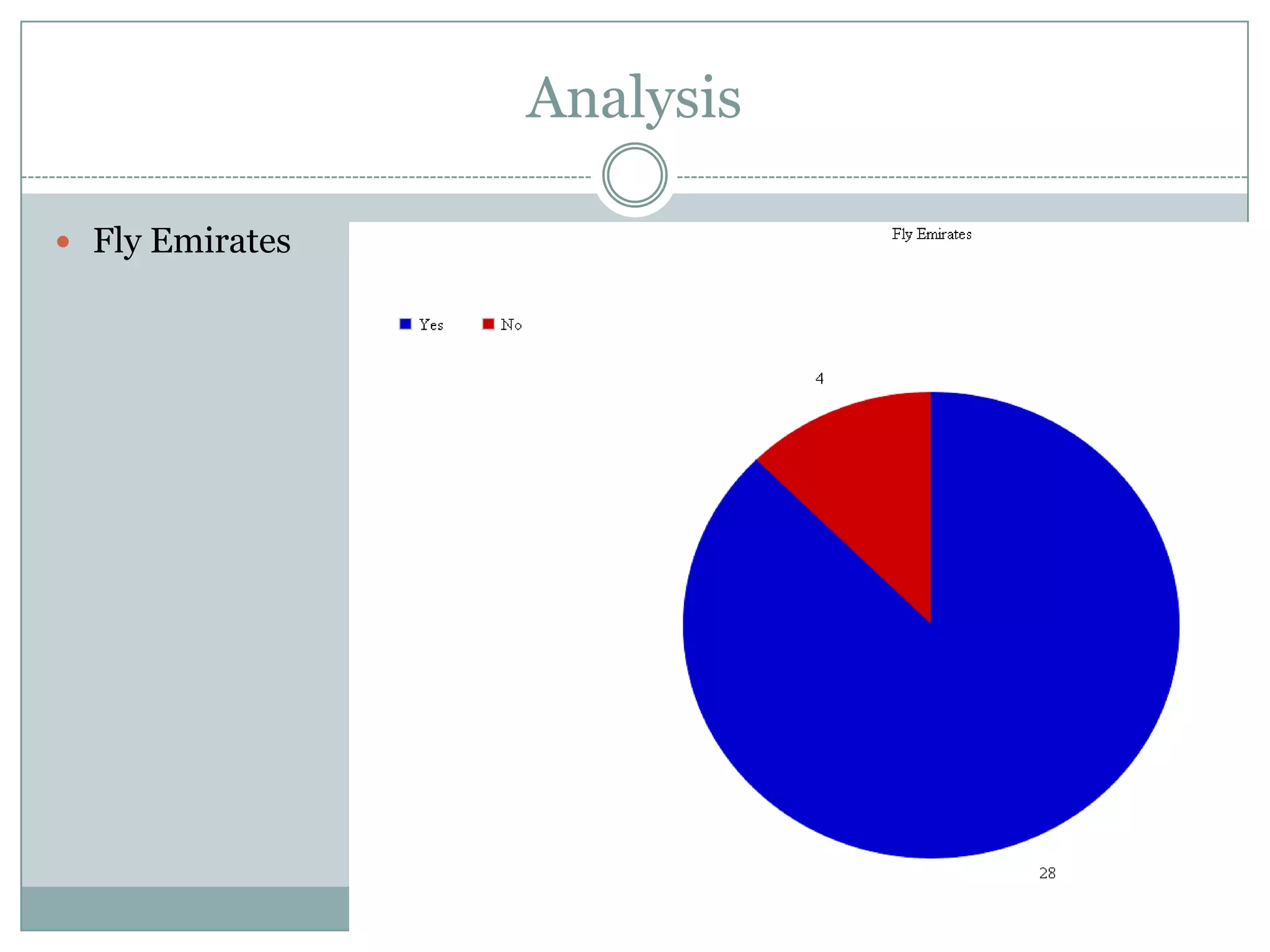 Analysis

Fly Emirates

Fly Emirates

Yes No

4

28